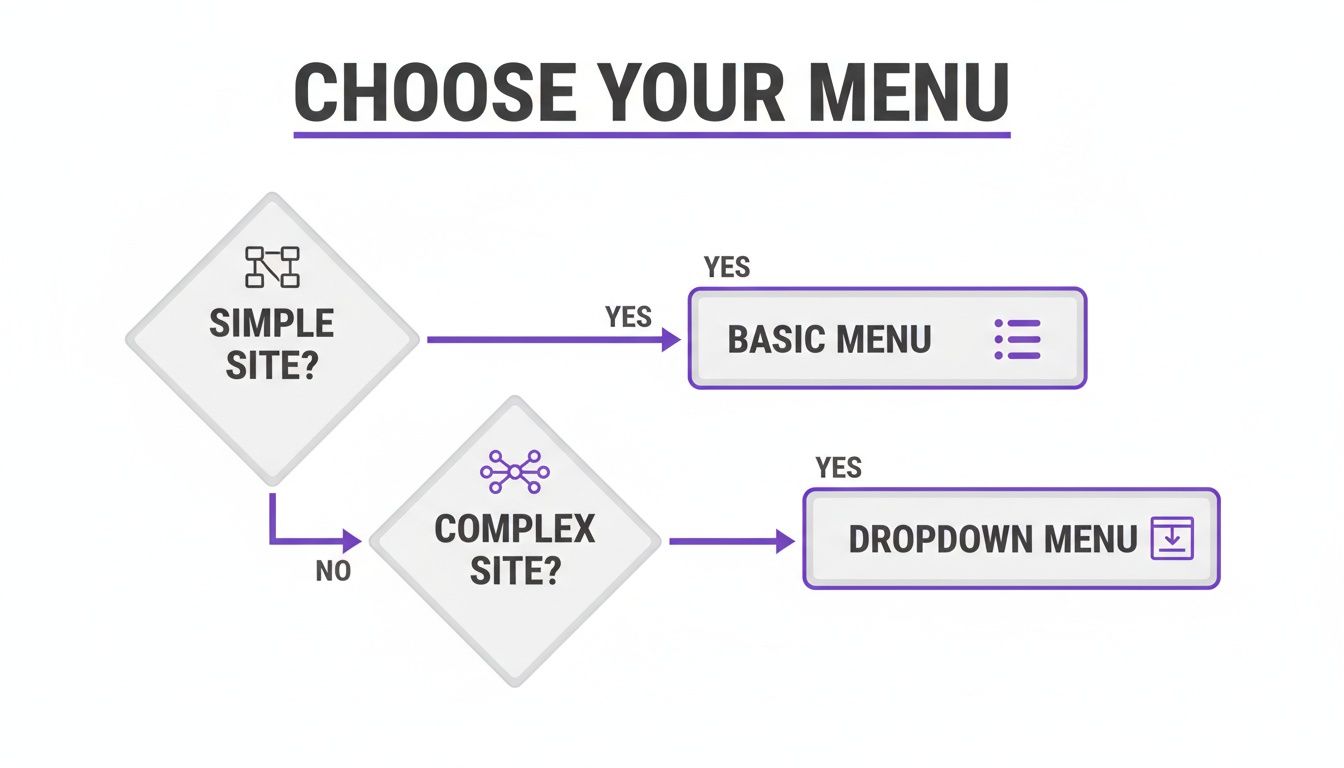 CHOOSE YOUR MENU

SIMPLE SITE?

YES

YES

BASIC MENU

NO

COMPLEX SITE?

YES

DROPDOWN MENU